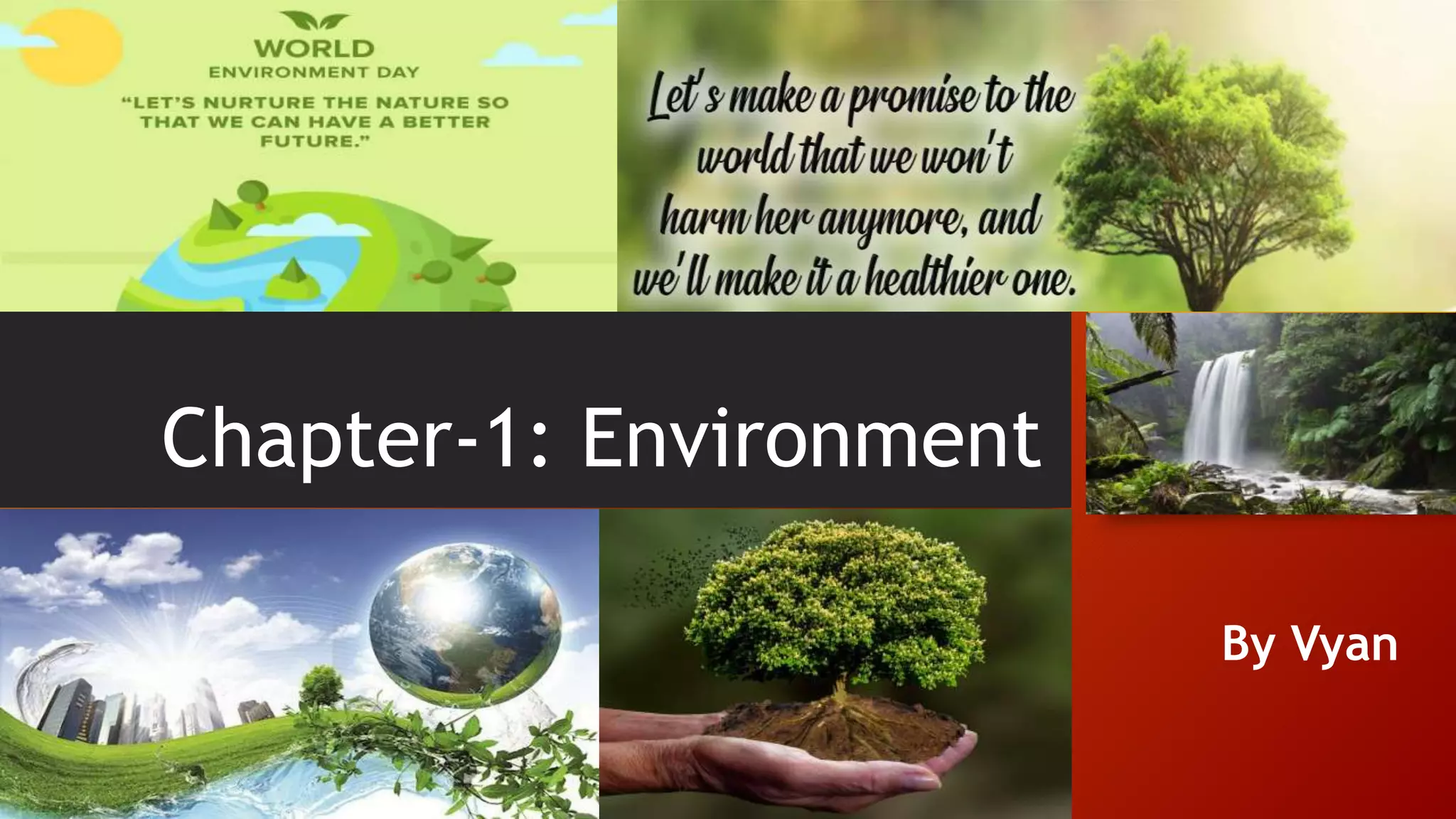 WORLD
ENVIRONMENT DAY
"LET'S NURTURE THE NATURE SO THAT WE CAN HAVE A BETTER FUTURE."

Let's make a promise to the world that we won't harm her anymore, and we'll make it a healthier one.

Chapter-1: Environment

By Vyan